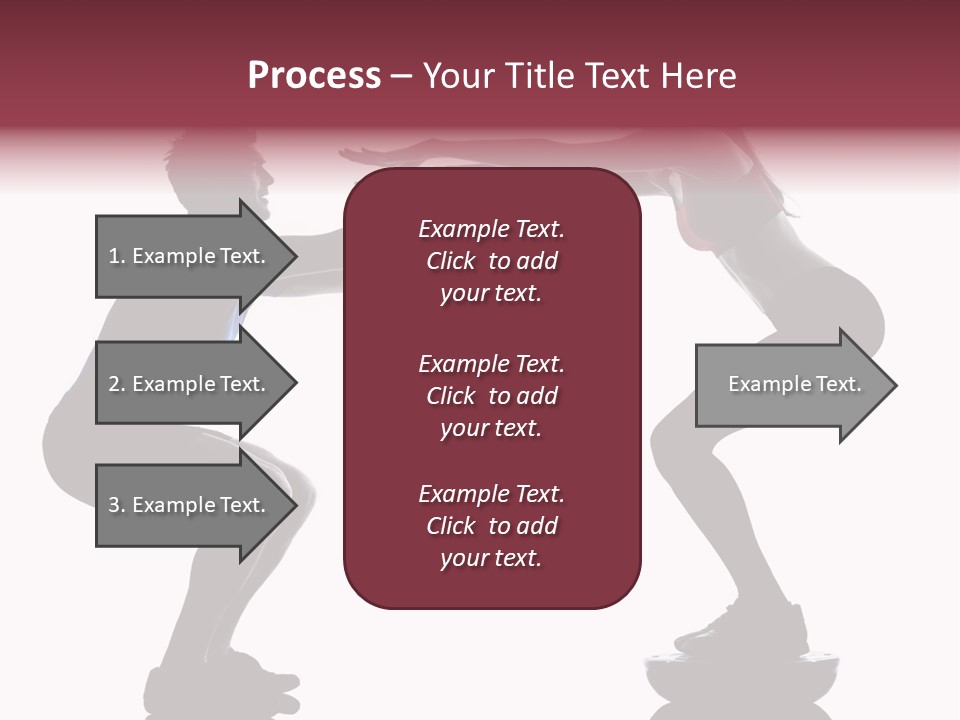 Process – Your Title Text Here

1. Example Text.

2. Example Text.

3. Example Text.

Example Text. Click to add your text.

Example Text. Click to add your text.

Example Text. Click to add your text.

Example Text.